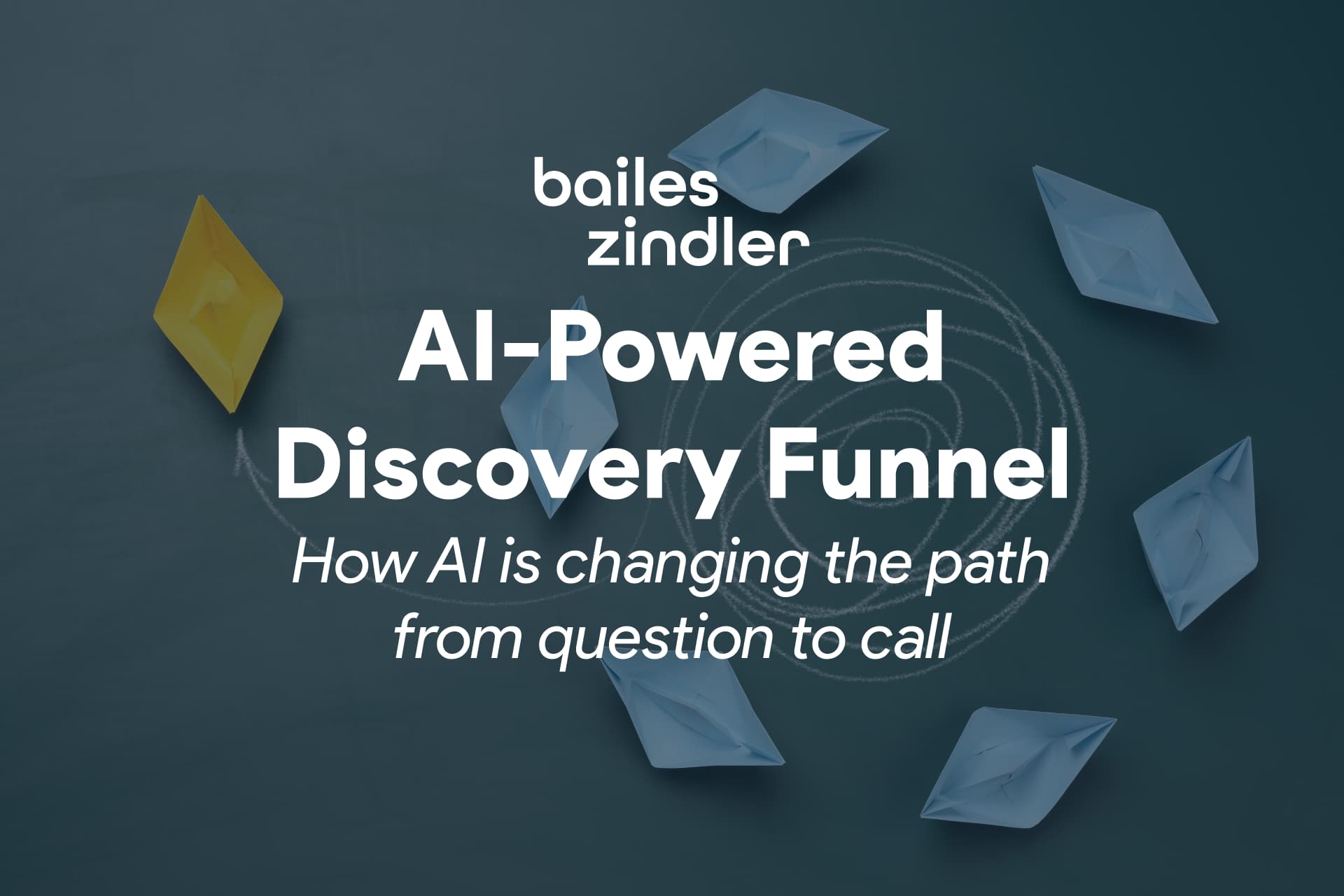 bailes zindler

AI-Powered Discovery Funnel

How AI is changing the path from question to call